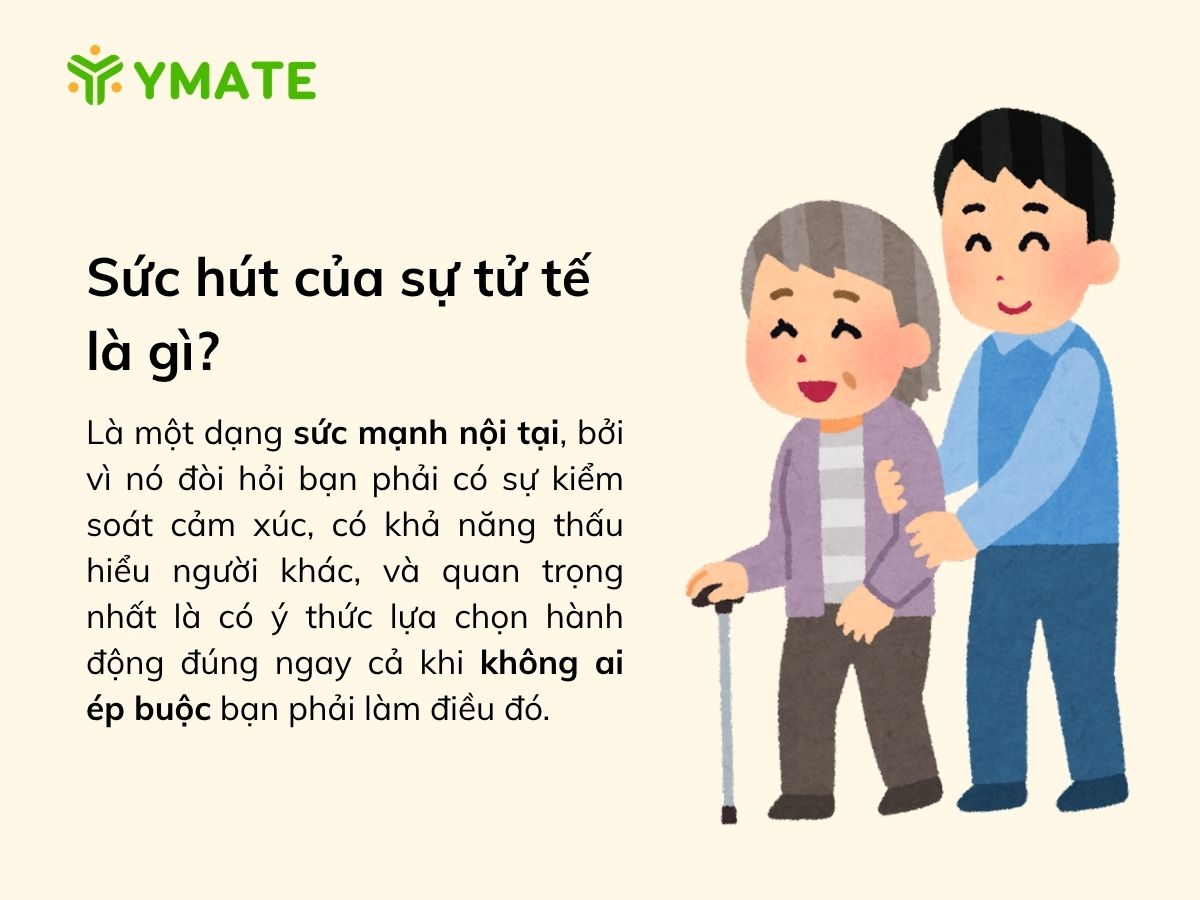 YMATE

Sức hút của sự tử tế là gì?

Là một dạng sức mạnh nội tại, bởi vì nó đòi hỏi bạn phải có sự kiểm soát cảm xúc, có khả năng thấu hiểu người khác, và quan trọng nhất là có ý thức lựa chọn hành động đúng ngay cả khi không ai ép buộc bạn phải làm điều đó.